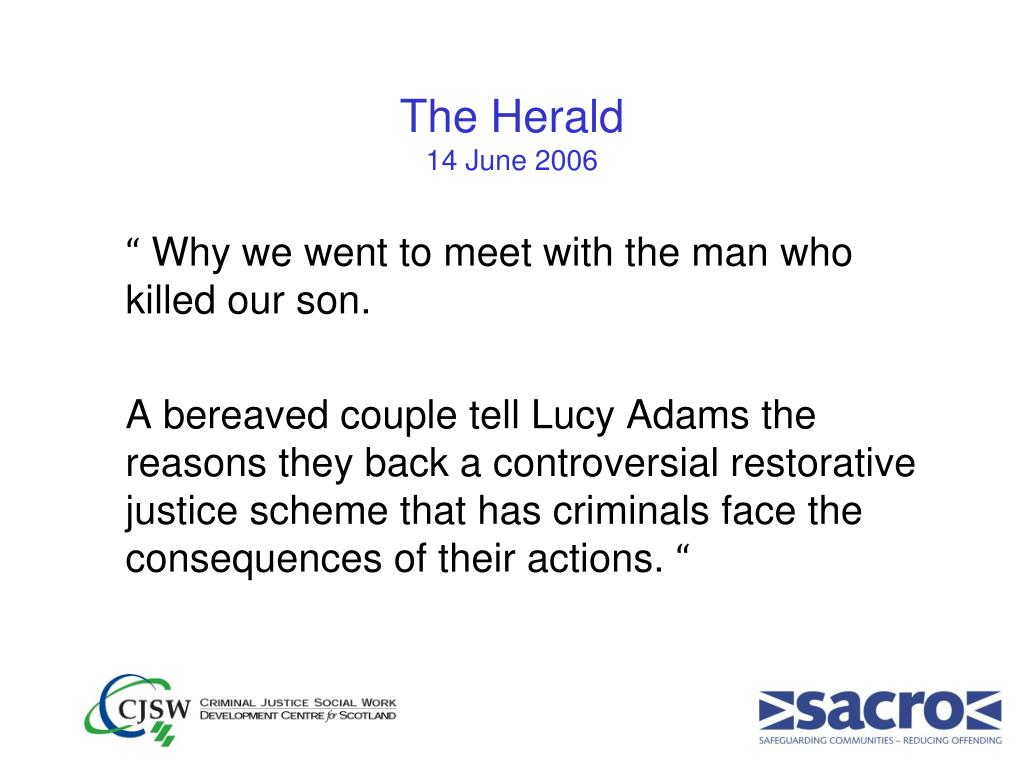 The Herald
14 June 2006

“ Why we went to meet with the man who killed our son.

A bereaved couple tell Lucy Adams the reasons they back a controversial restorative justice scheme that has criminals face the consequences of their actions. “

CJSW CRIMINAL JUSTICE SOCIAL WORK DEVELOPMENT CENTRE for SCOTLAND

sacro
SAFEGUARDING COMMUNITIES – REDUCING OFFENDING